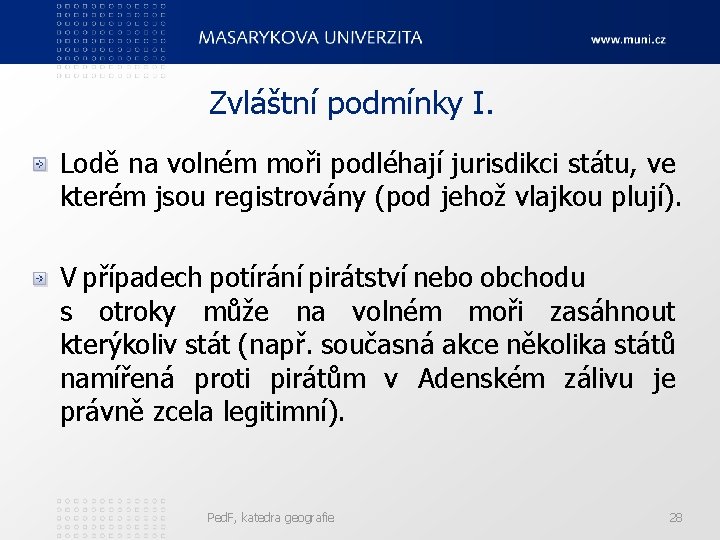 MASARYKOVA UNIVERZITA

www.muni.cz

Zvláštní podmínky I.

Lodě na volném moři podléhají jurisdikci státu, ve kterém jsou registrovány (pod jehož vlajkou plují).

V případech potírání pirátství nebo obchodu s otroky může na volném moři zasáhnout kterýkoliv stát (např. současná akce několika států namířená proti pirátům v Adenském zálivu je právně zcela legitimní).

PedF, katedra geografie

28